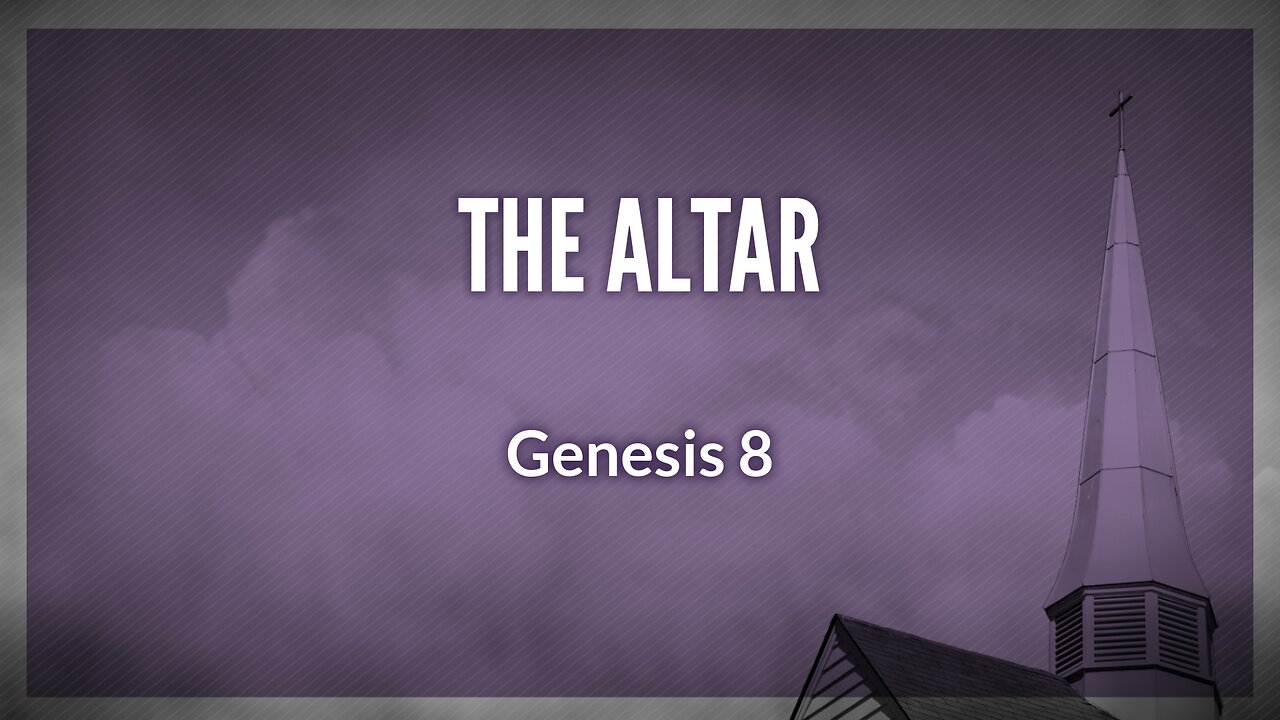 THE ALTAR

Genesis 8